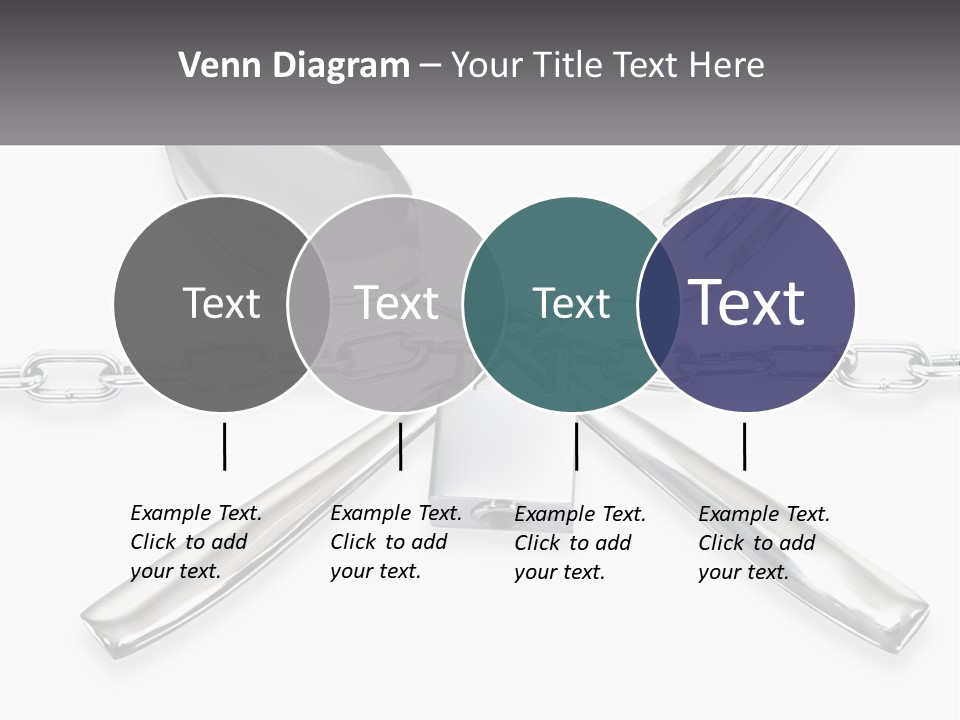 Venn Diagram – Your Title Text Here

Text

Text

Text

Text

Example Text. Click to add your text.

Example Text. Click to add your text.

Example Text. Click to add your text.

Example Text. Click to add your text.